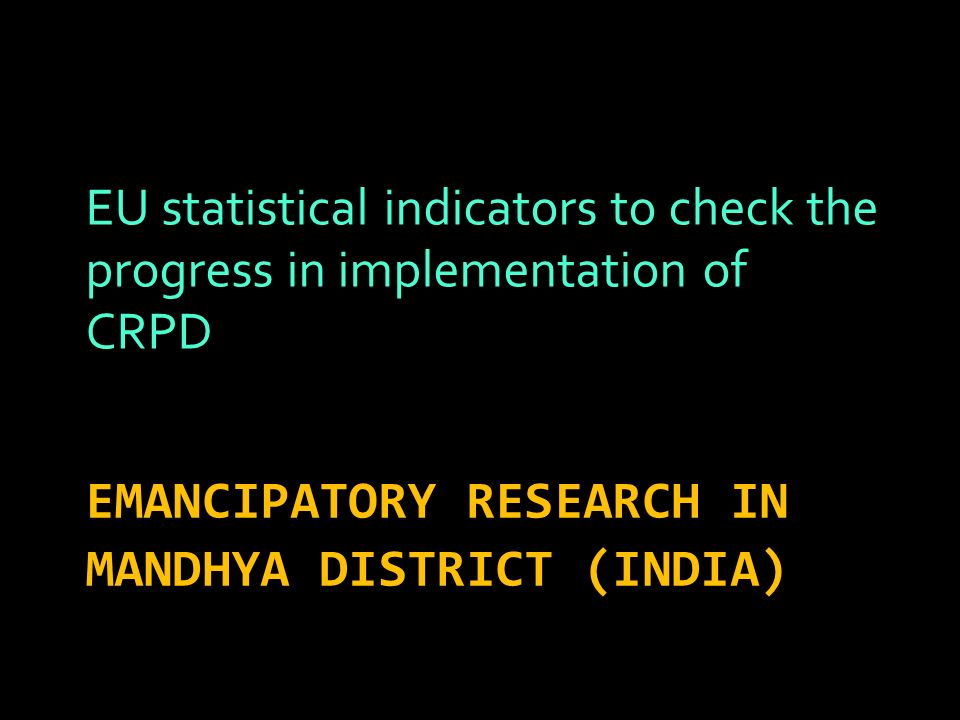 EU statistical indicators to check the progress in implementation of CRPD

EMANCIPATORY RESEARCH IN MANDHYA DISTRICT (INDIA)